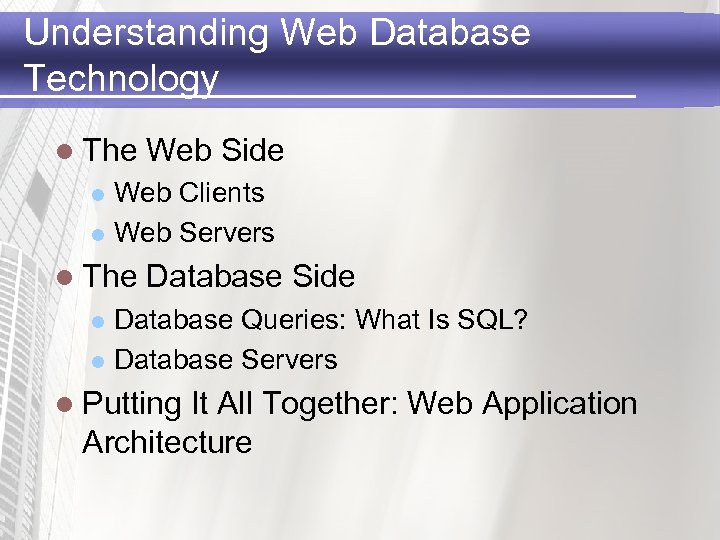 Understanding Web Database Technology

- The Web Side
  - Web Clients
  - Web Servers
- The Database Side
  - Database Queries: What Is SQL?
  - Database Servers
- Putting It All Together: Web Application Architecture